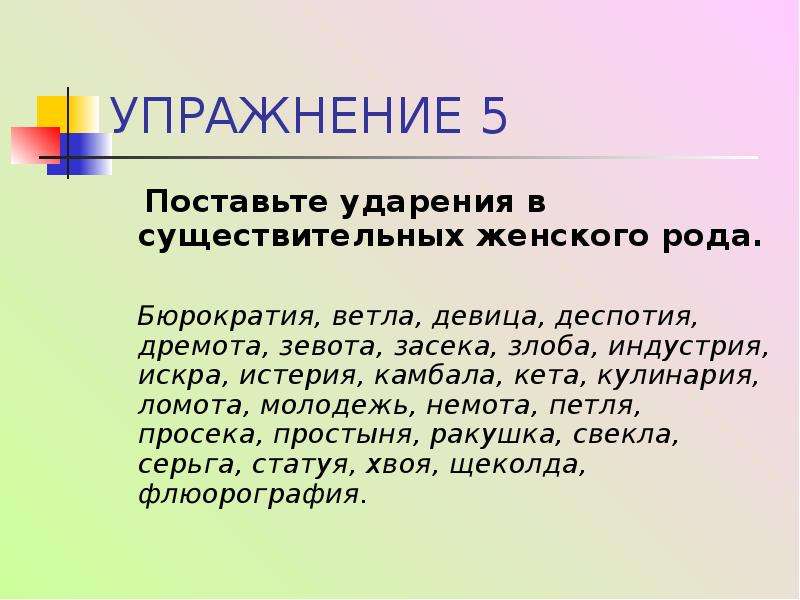 УПРАЖНЕНИЕ 5

Поставьте ударения в существительных женского рода.

Бюрократия, ветла, девица, деспотия, дремота, зевота, засека, злоба, индустрия, искра, истерия, камбала, кета, кулинария, ломота, молодежь, немота, петля, просека, простыня, ракушка, свекла, серьга, статуя, хвоя, щеколда, флюорография.